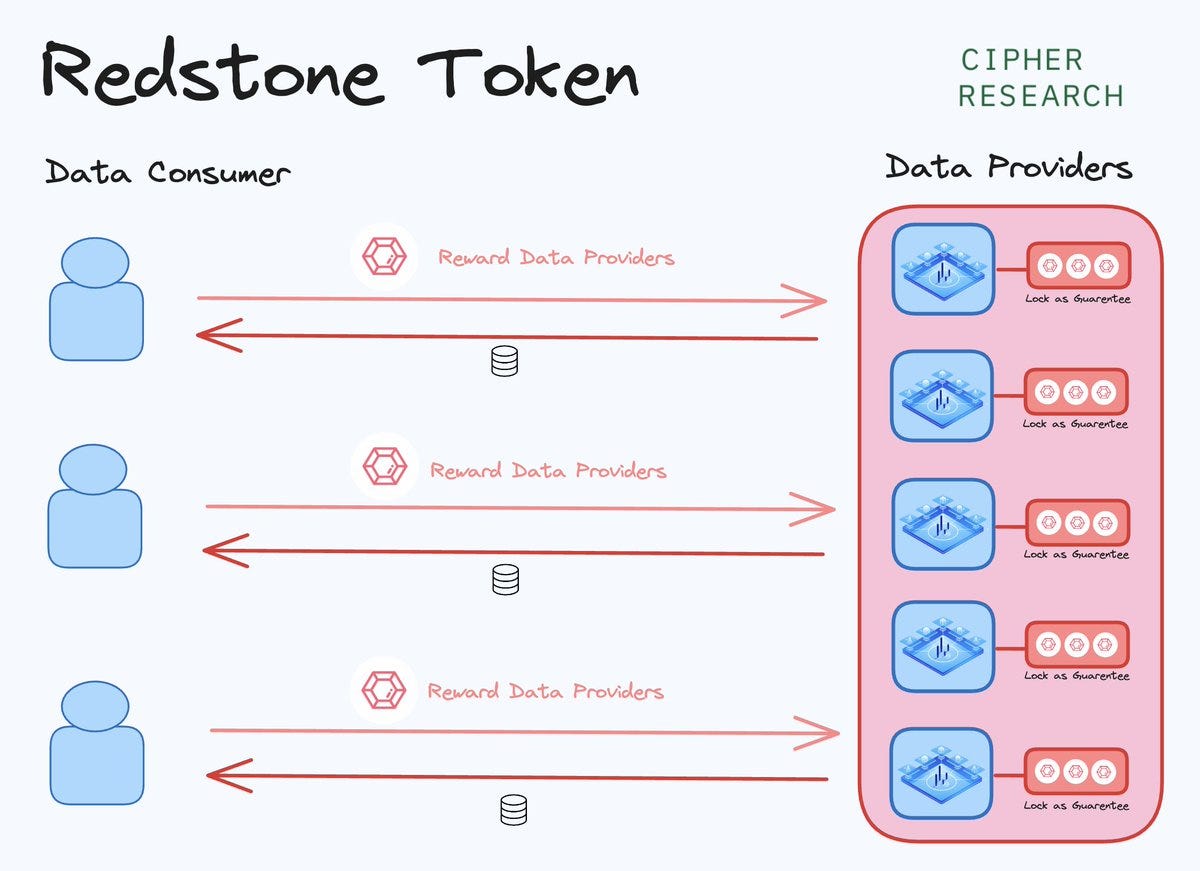 Redstone Token

CIPHER RESEARCH

Data Consumer

Data Providers

Reward Data Providers

Lock as Guarentee

Lock as Guarentee

Reward Data Providers

Lock as Guarentee

Lock as Guarentee

Reward Data Providers

Lock as Guarentee